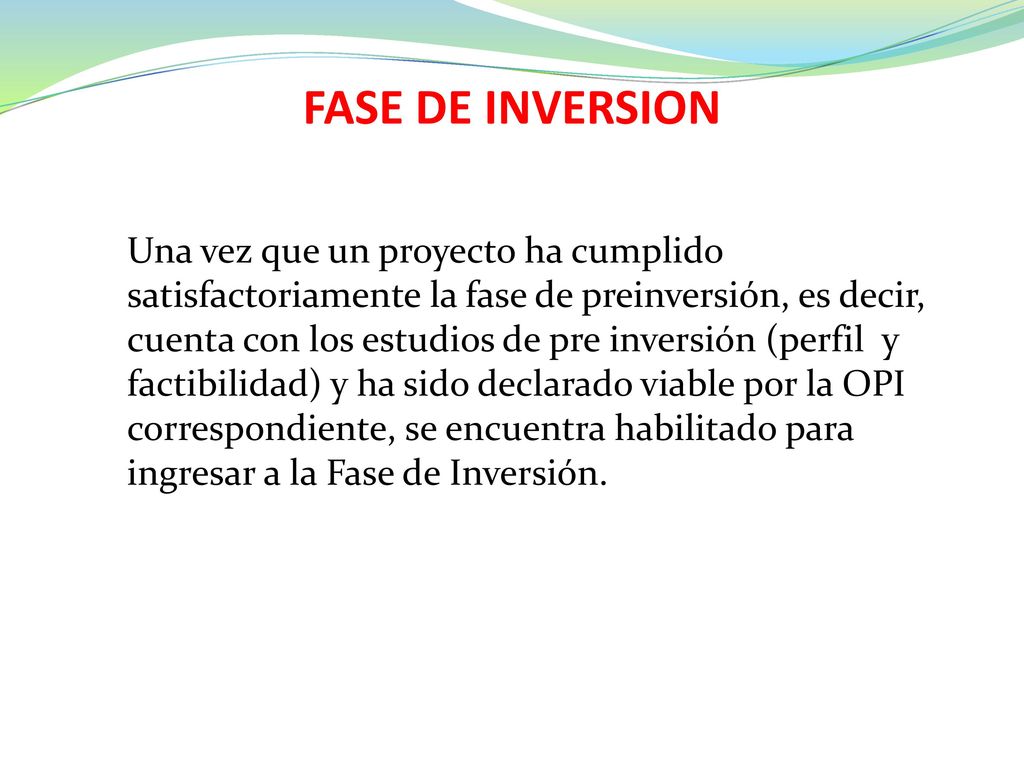 FASE DE INVERSION

Una vez que un proyecto ha cumplido satisfactoriamente la fase de preinversión, es decir, cuenta con los estudios de pre inversión (perfil y factibilidad) y ha sido declarado viable por la OPI correspondiente, se encuentra habilitado para ingresar a la Fase de Inversión.